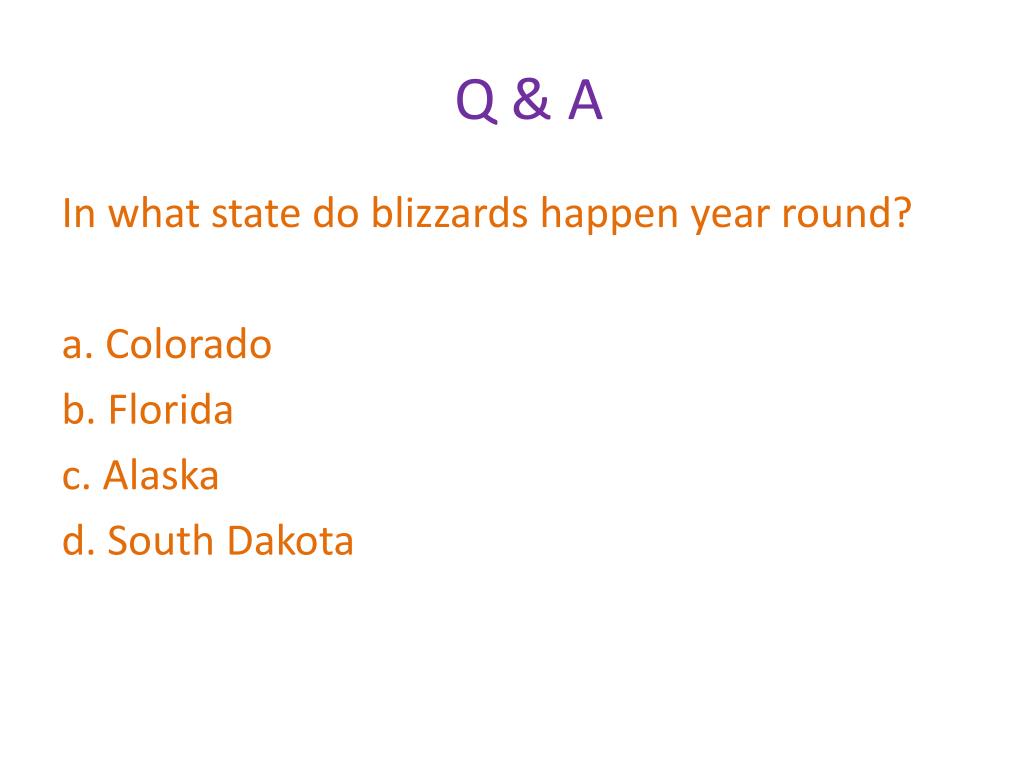 Q & A

In what state do blizzards happen year round?

a. Colorado
b. Florida
c. Alaska
d. South Dakota